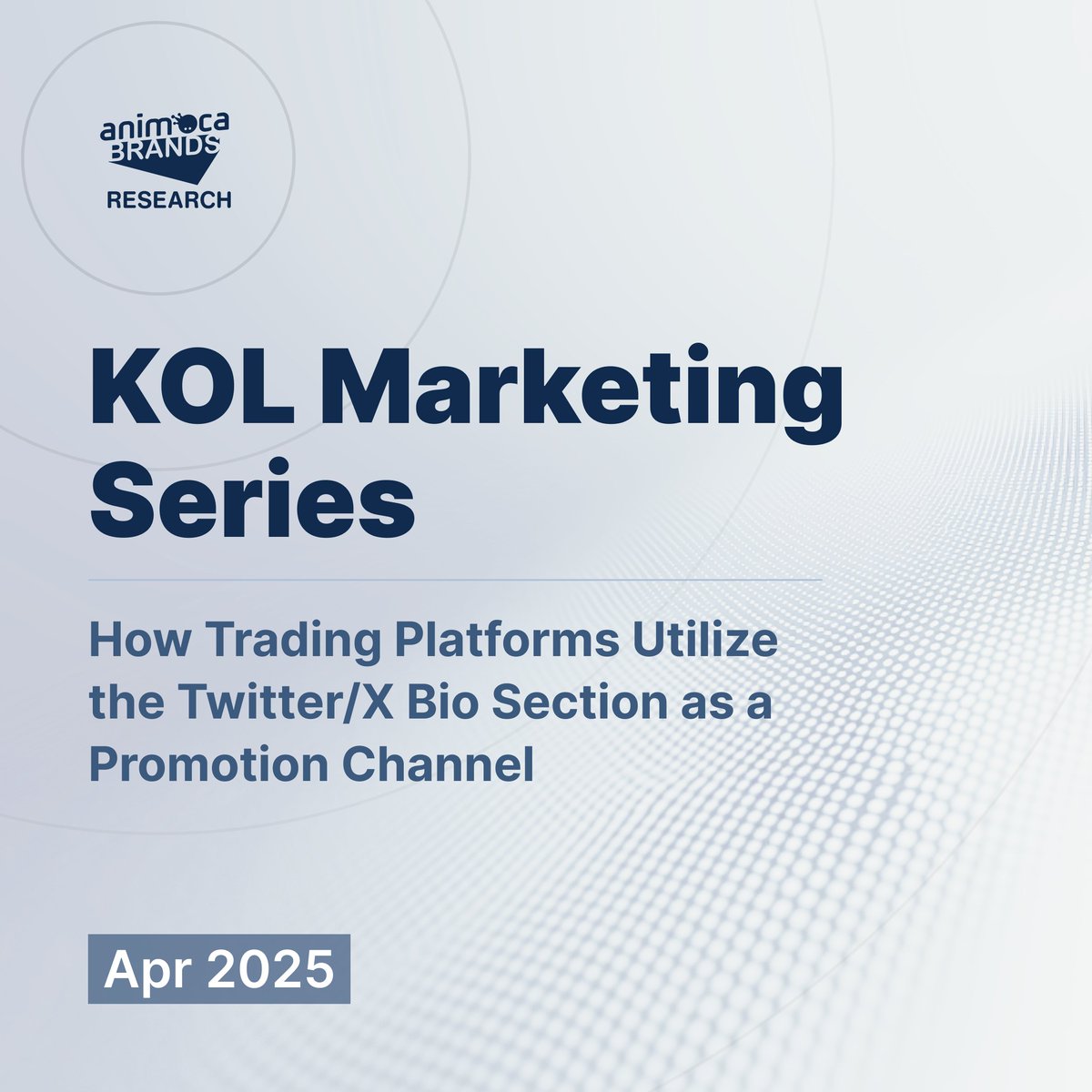 animoca BRANDS
RESEARCH

KOL Marketing Series

How Trading Platforms Utilize the Twitter/X Bio Section as a Promotion Channel

Apr 2025